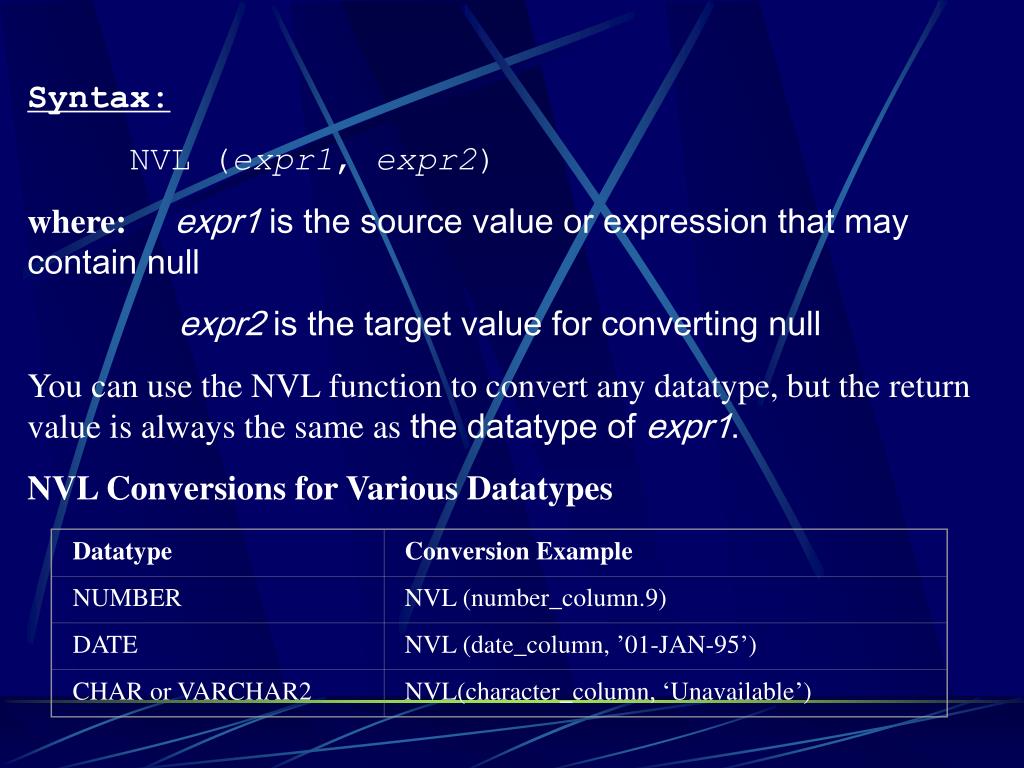 Syntax:

NVL (expr1, expr2)

where: expr1 is the source value or expression that may contain null

expr2 is the target value for converting null

You can use the NVL function to convert any datatype, but the return value is always the same as the datatype of expr1.

NVL Conversions for Various Datatypes

| Datatype | Conversion Example |
|---|---|
| NUMBER | NVL (number_column.9) |
| DATE | NVL (date_column, ’01-JAN-95’) |
| CHAR or VARCHAR2 | NVL(character_column, ‘Unavailable’) |